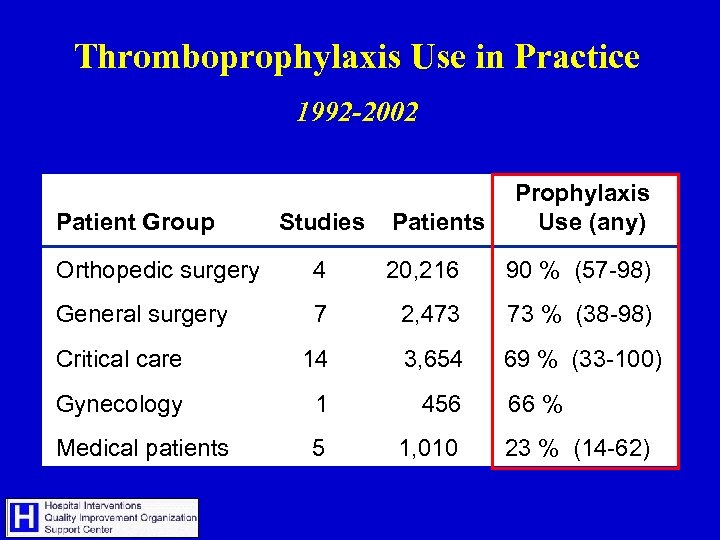 Thromboprophylaxis Use in Practice

1992-2002

| Patient Group | Studies | Patients | Prophylaxis Use (any) |
|---|---|---|---|
| Orthopedic surgery | 4 | 20,216 | 90 % (57-98) |
| General surgery | 7 | 2,473 | 73 % (38-98) |
| Critical care | 14 | 3,654 | 69 % (33-100) |
| Gynecology | 1 | 456 | 66 % |
| Medical patients | 5 | 1,010 | 23 % (14-62) |

H Hospital Interventions Quality Improvement Organization Support Center